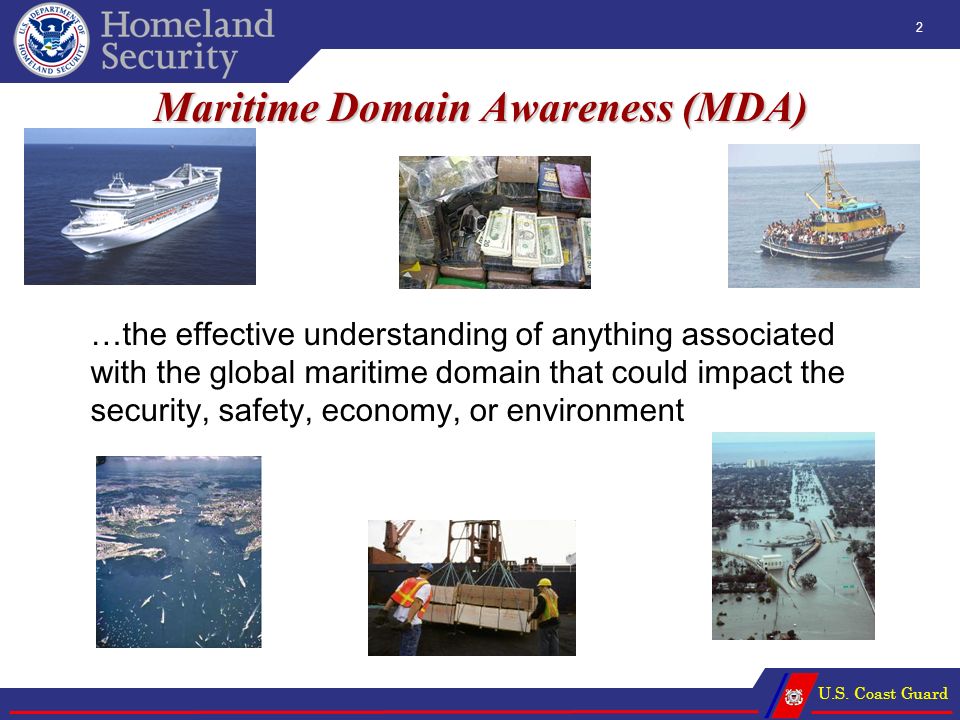 U.S. DEPARTMENT OF HOMELAND SECURITY

Homeland Security

2

Maritime Domain Awareness (MDA)

…the effective understanding of anything associated with the global maritime domain that could impact the security, safety, economy, or environment

U.S. Coast Guard